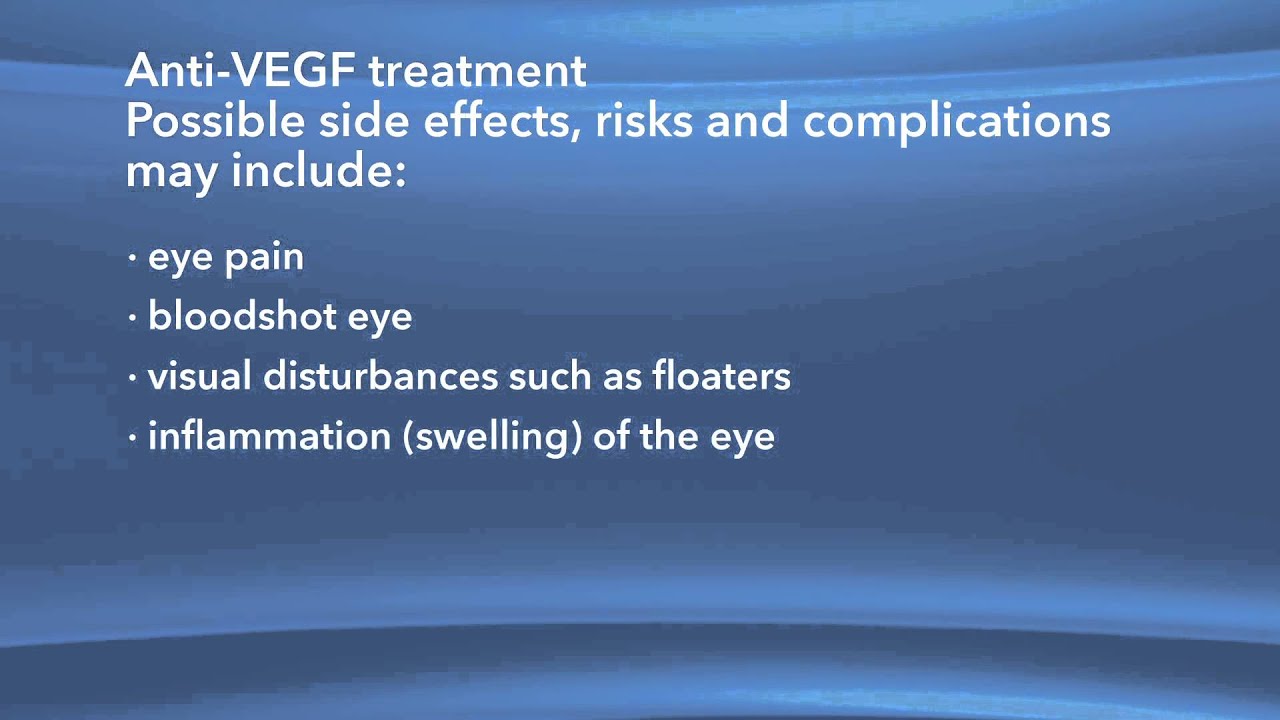 Anti-VEGF treatment
Possible side effects, risks and complications may include:

· eye pain
· bloodshot eye
· visual disturbances such as floaters
· inflammation (swelling) of the eye